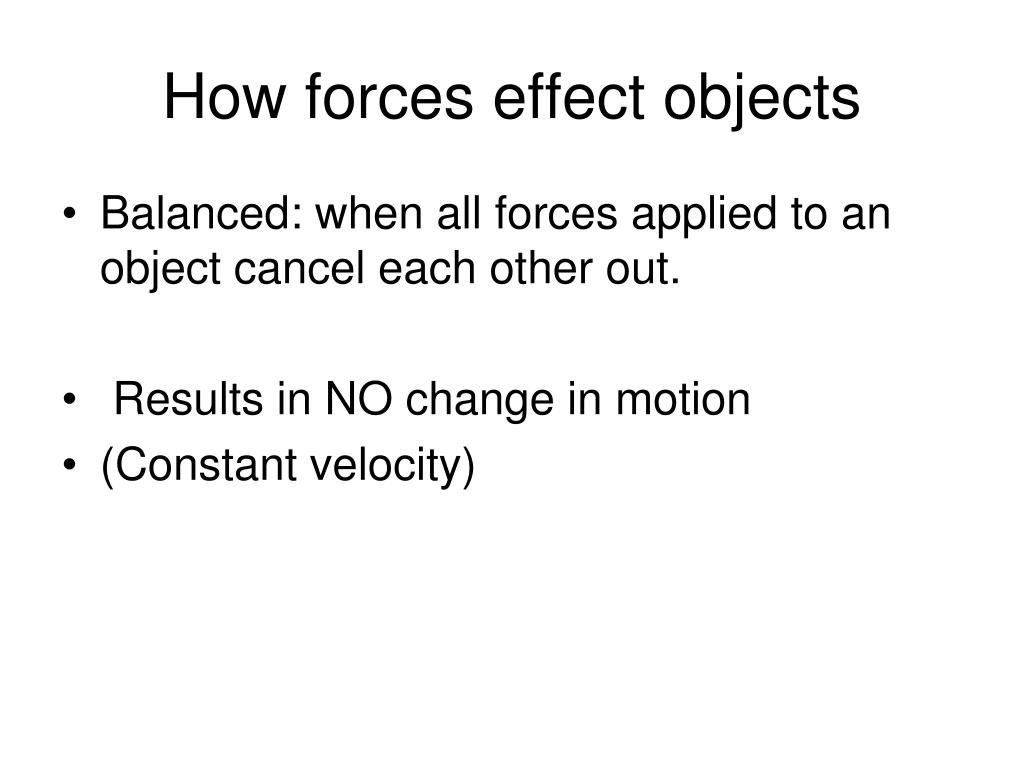 How forces effect objects

• Balanced: when all forces applied to an object cancel each other out.

• Results in NO change in motion
• (Constant velocity)